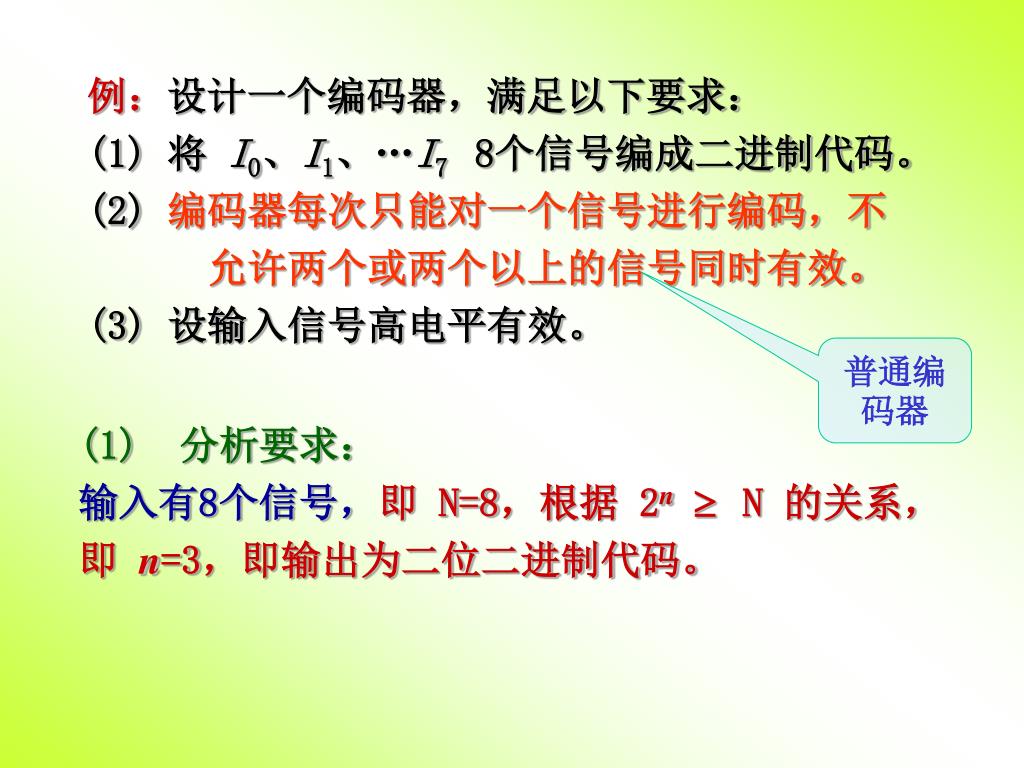 例：设计一个编码器，满足以下要求：
(1) 将 $I_0$、$I_1$、…$I_7$ 8个信号编成二进制代码。
(2) 编码器每次只能对一个信号进行编码，不允许两个或两个以上的信号同时有效。
(3) 设输入信号高电平有效。

普通编码器

(1) 分析要求：
输入有8个信号，即 N=8，根据 $2^n \geq N$ 的关系，即 $n$=3，即输出为二位二进制代码。